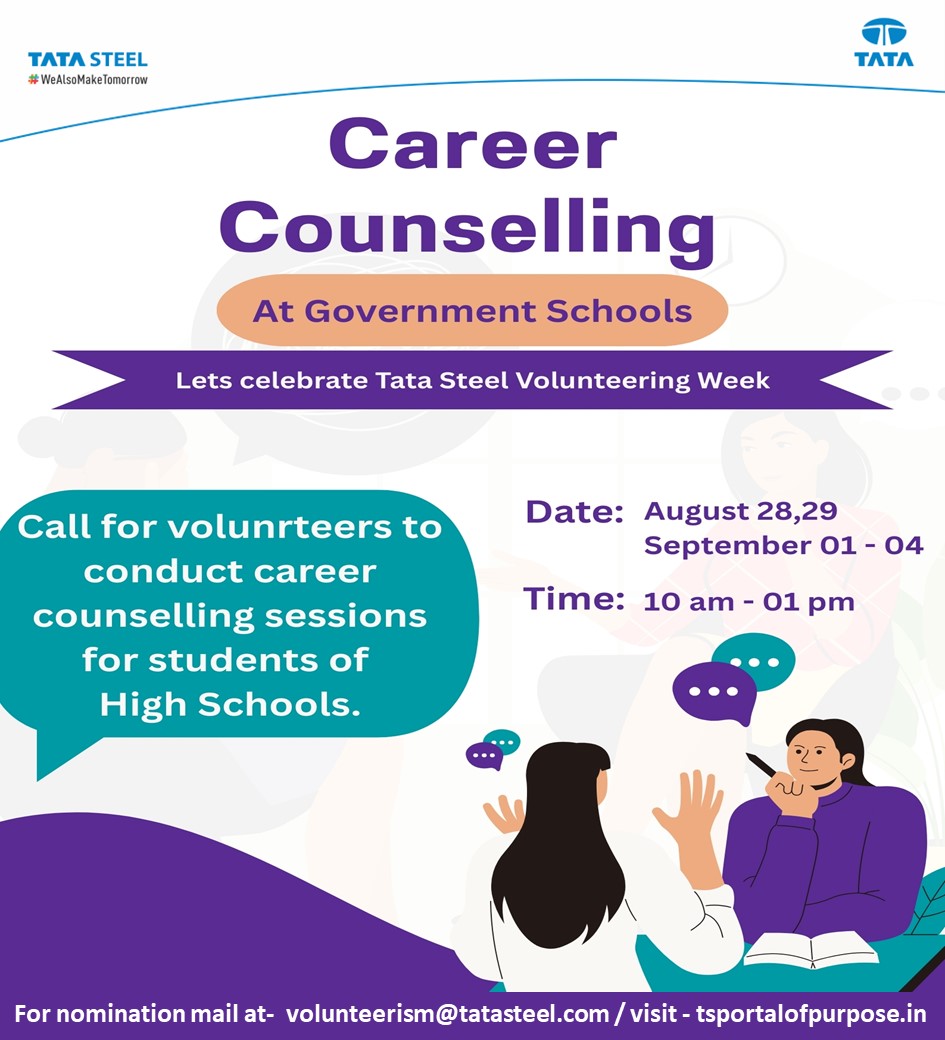 TATA STEEL
#WeAlsoMakeTomorrow

TATA

Career Counselling

At Government Schools

Lets celebrate Tata Steel Volunteering Week

Call for volunrteers to conduct career counselling sessions for students of High Schools.

Date: August 28,29
September 01 - 04

Time: 10 am - 01 pm

For nomination mail at- volunteerism@tatasteel.com / visit - tsportalofpurpose.in